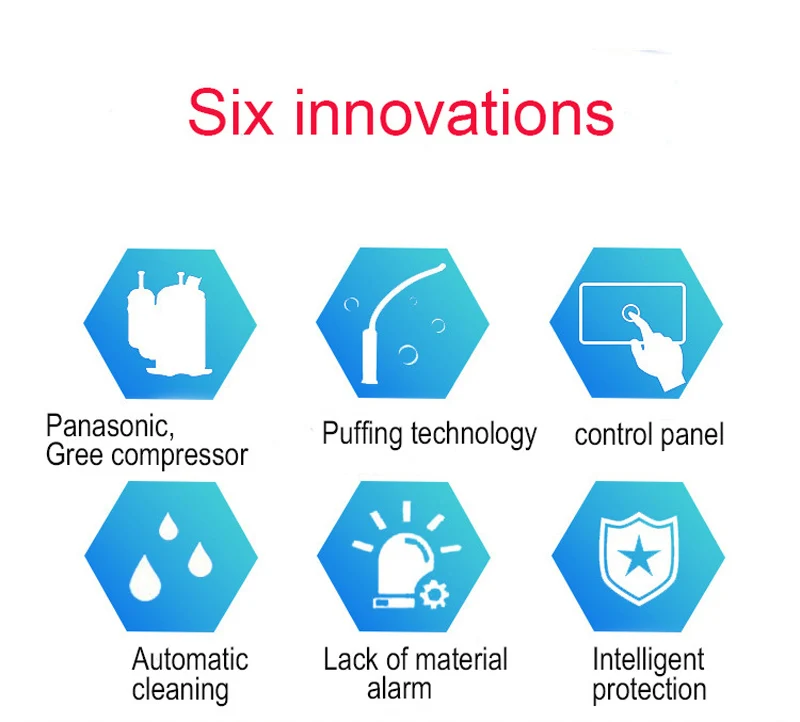 Six innovations

Panasonic, Gree compressor

Puffing technology

control panel

Automatic cleaning

Lack of material alarm

Intelligent protection